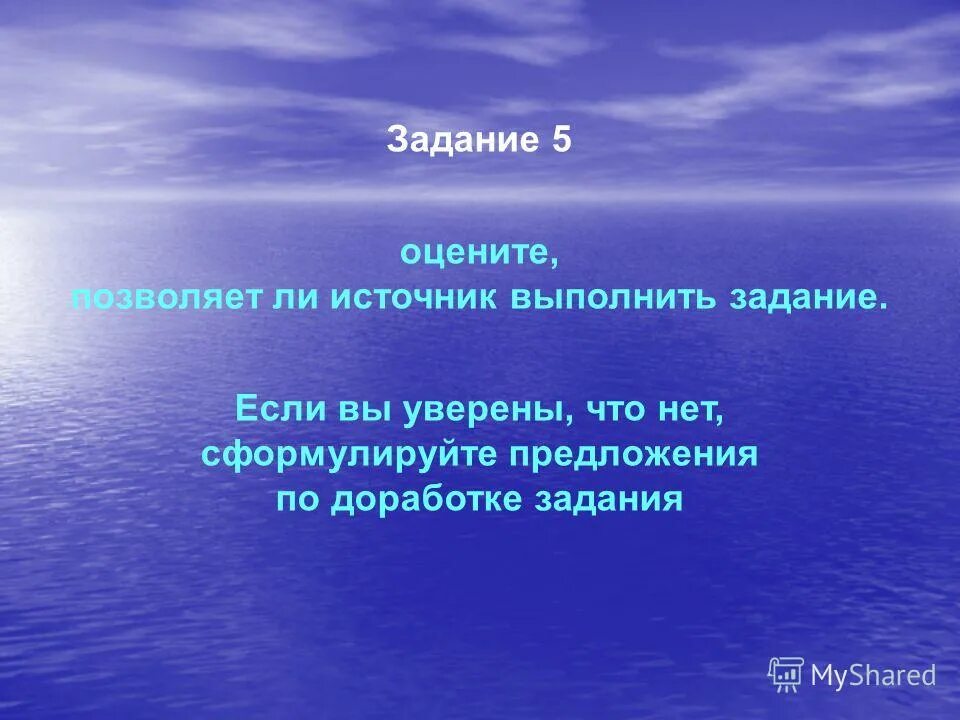 Задание 5

оцените,
позволяет ли источник выполнить задание.

Если вы уверены, что нет,
сформулируйте предложения
по доработке задания

MyShared